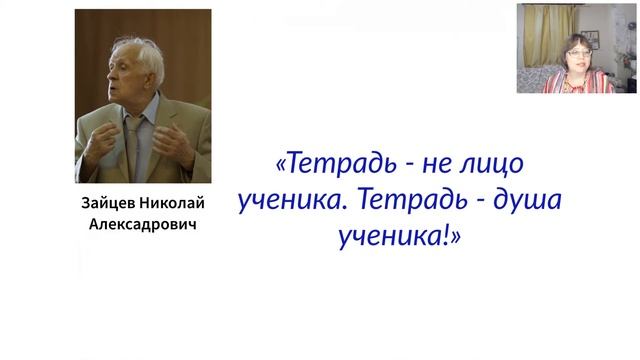 Зайцев Николай Алексадрович

«Тетрадь - не лицо ученика. Тетрадь - душа ученика!»